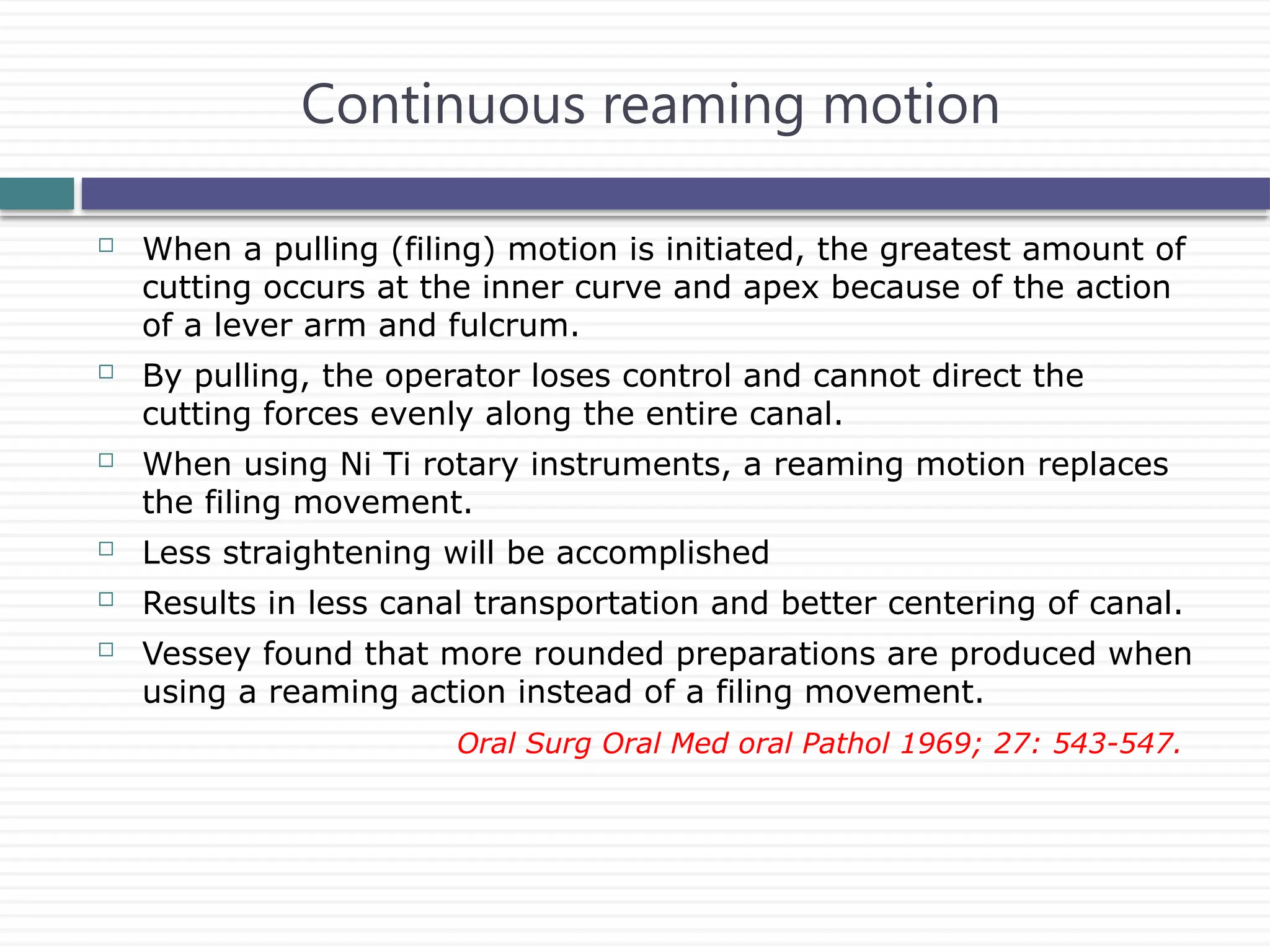 Continuous reaming motion

□ When a pulling (filing) motion is initiated, the greatest amount of cutting occurs at the inner curve and apex because of the action of a lever arm and fulcrum.

□ By pulling, the operator loses control and cannot direct the cutting forces evenly along the entire canal.

□ When using Ni Ti rotary instruments, a reaming motion replaces the filing movement.

□ Less straightening will be accomplished

□ Results in less canal transportation and better centering of canal.

□ Vessey found that more rounded preparations are produced when using a reaming action instead of a filing movement.

Oral Surg Oral Med oral Pathol 1969; 27: 543-547.